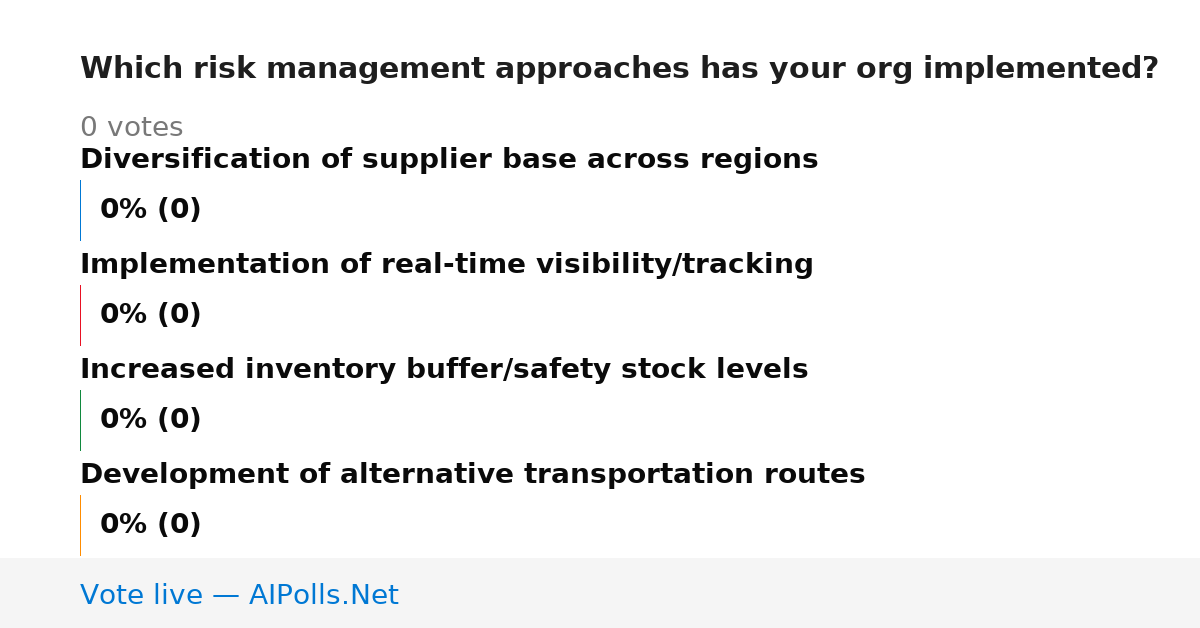 Which risk management approaches has your org implemented?

0 votes

Diversification of supplier base across regions

0% (0)

Implementation of real-time visibility/tracking

0% (0)

Increased inventory buffer/safety stock levels

0% (0)

Development of alternative transportation routes

0% (0)

Vote live — AIPolls.Net